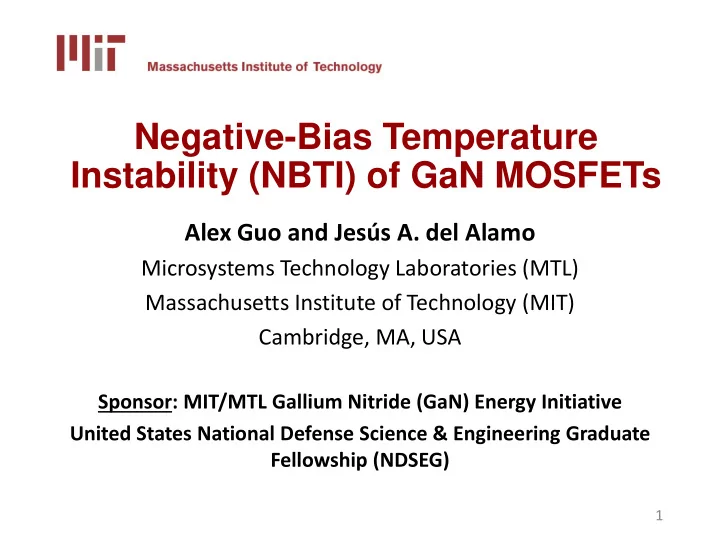 MIT Massachusetts Institute of Technology

Negative-Bias Temperature Instability (NBTI) of GaN MOSFETs

Alex Guo and Jesús A. del Alamo
Microsystems Technology Laboratories (MTL)
Massachusetts Institute of Technology (MIT)
Cambridge, MA, USA

Sponsor: MIT/MTL Gallium Nitride (GaN) Energy Initiative
United States National Defense Science & Engineering Graduate Fellowship (NDSEG)

1